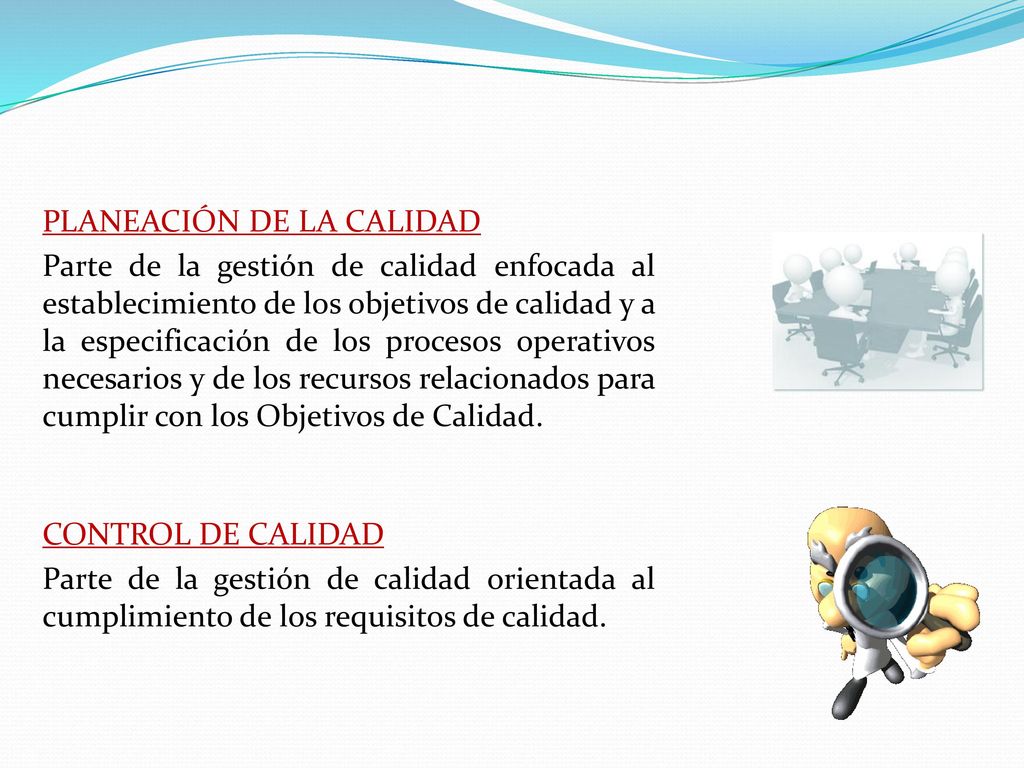 PLANEACIÓN DE LA CALIDAD

Parte de la gestión de calidad enfocada al establecimiento de los objetivos de calidad y a la especificación de los procesos operativos necesarios y de los recursos relacionados para cumplir con los Objetivos de Calidad.

CONTROL DE CALIDAD

Parte de la gestión de calidad orientada al cumplimiento de los requisitos de calidad.